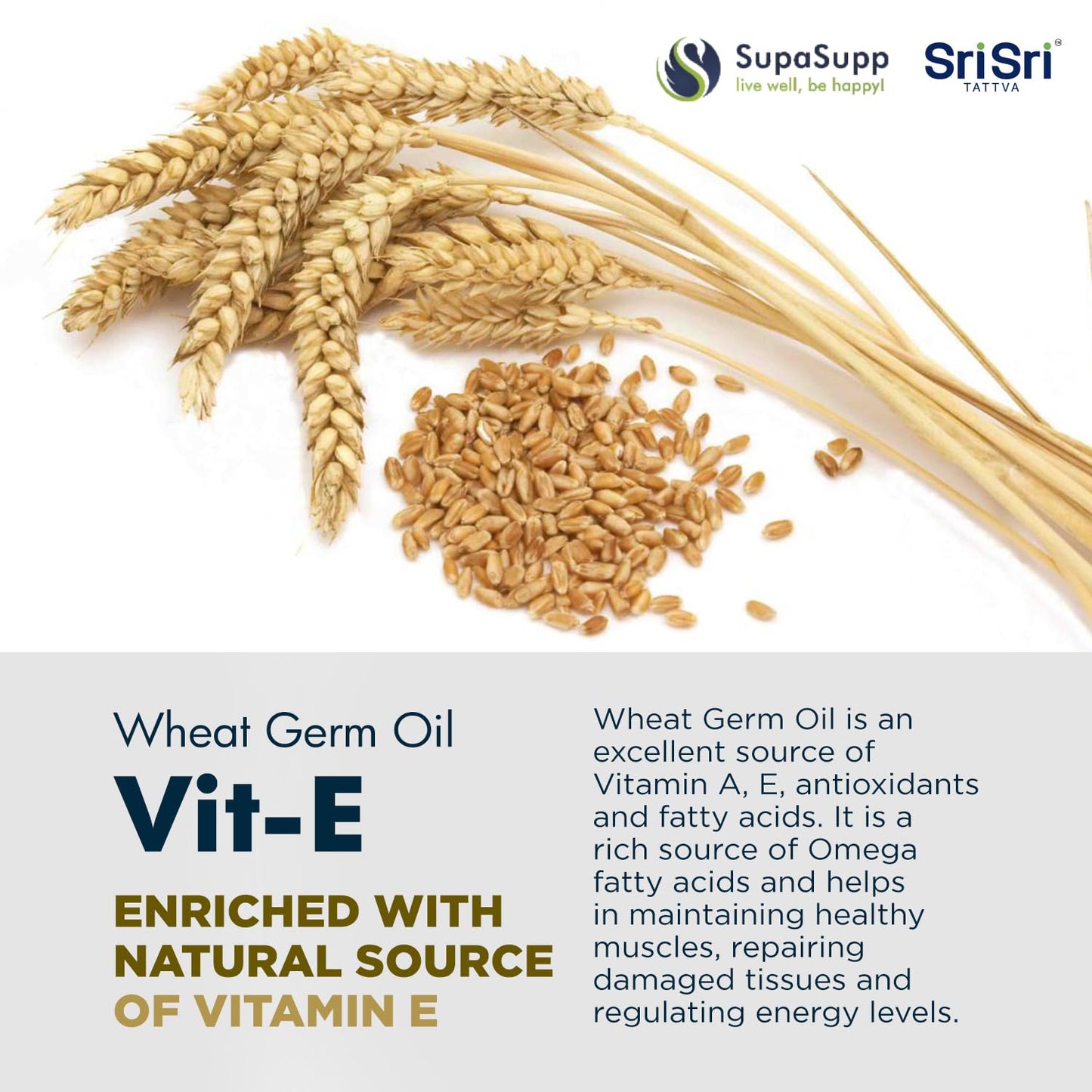 SupaSupp
live well, be happy!

Sri Sri
TATTVA

Wheat Germ Oil
Vit-E
ENRICHED WITH NATURAL SOURCE OF VITAMIN E

Wheat Germ Oil is an excellent source of Vitamin A, E, antioxidants and fatty acids. It is a rich source of Omega fatty acids and helps in maintaining healthy muscles, repairing damaged tissues and regulating energy levels.